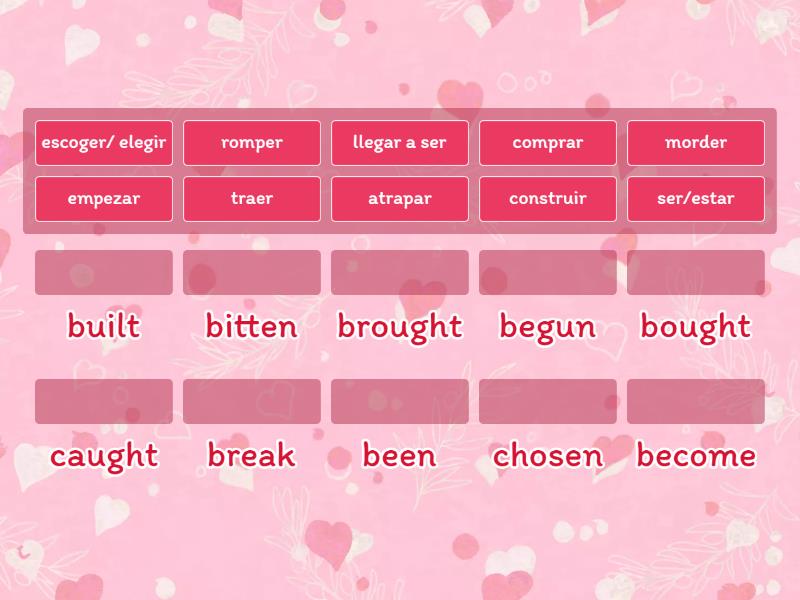 escoger/ elegir
romper
llegar a ser
comprar
morder
empezar
traer
atrapar
construir
ser/estar

built
bitten
brought
begun
bought

caught
break
been
chosen
become